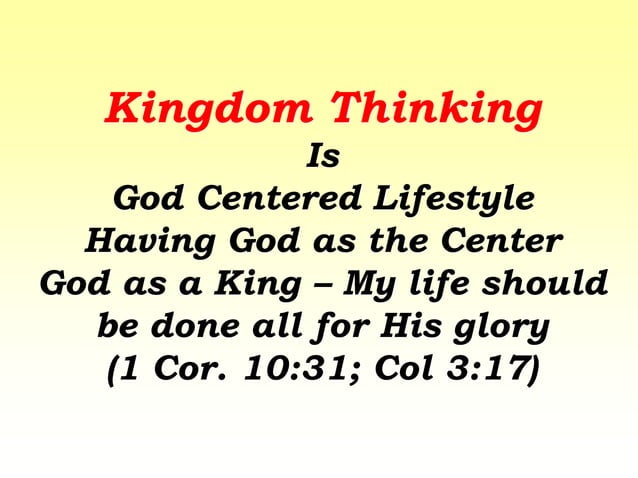 Kingdom Thinking
Is
God Centered Lifestyle
Having God as the Center
God as a King – My life should be done all for His glory
(1 Cor. 10:31; Col 3:17)